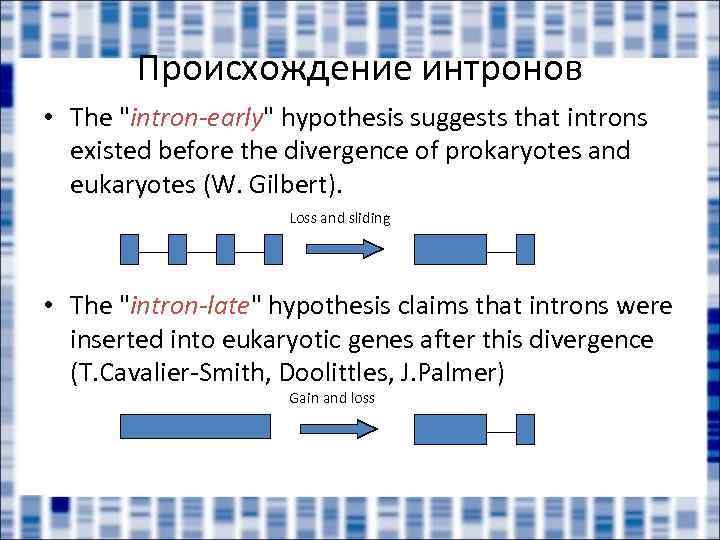 Происхождение интронов

• The "intron-early" hypothesis suggests that introns existed before the divergence of prokaryotes and eukaryotes (W. Gilbert).

Loss and sliding

• The "intron-late" hypothesis claims that introns were inserted into eukaryotic genes after this divergence (T.Cavalier-Smith, Doolittles, J.Palmer)

Gain and loss